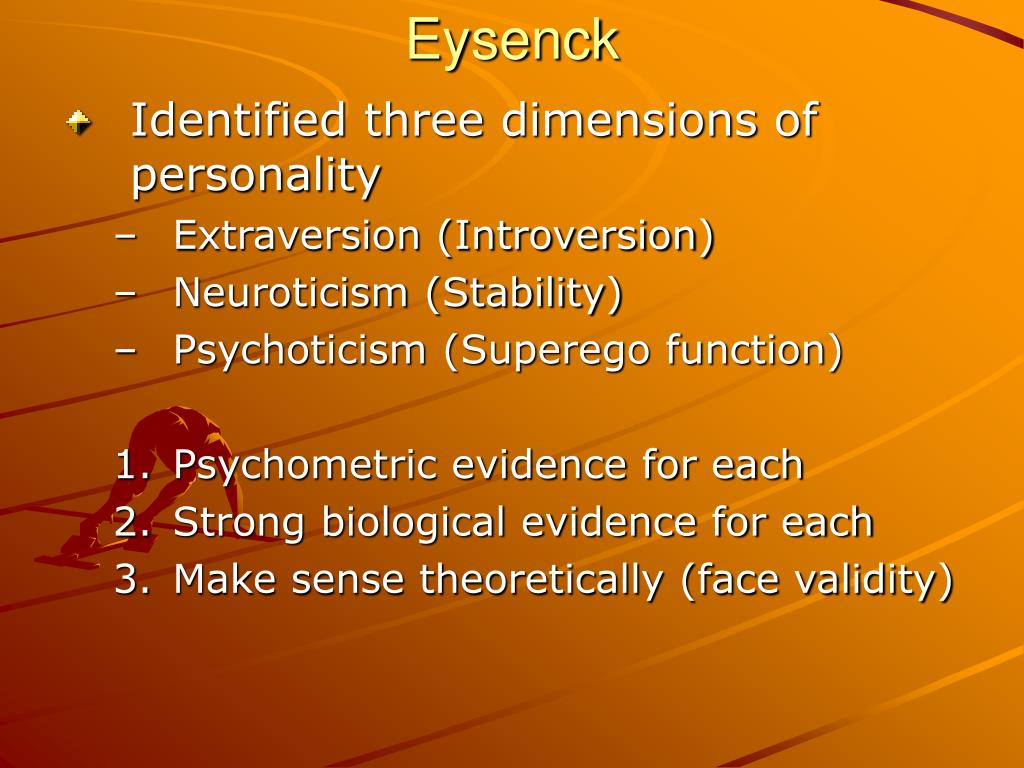 Eysenck

Identified three dimensions of personality
– Extraversion (Introversion)
– Neuroticism (Stability)
– Psychoticism (Superego function)

1. Psychometric evidence for each
2. Strong biological evidence for each
3. Make sense theoretically (face validity)